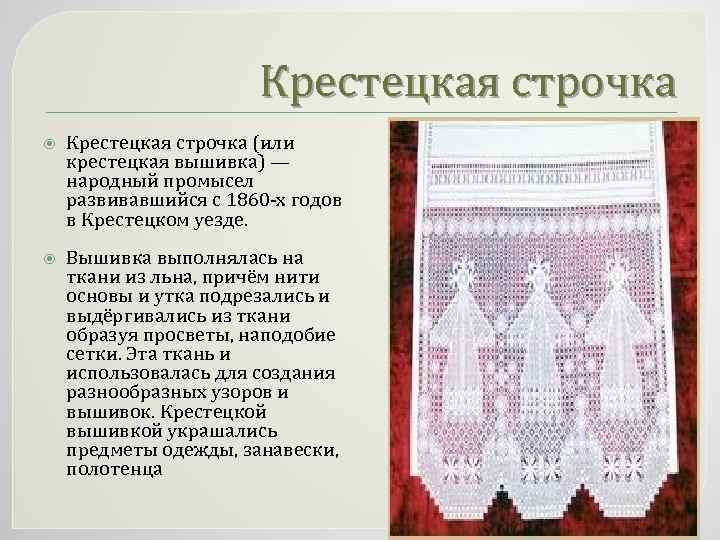 Крестецкая строчка

Крестецкая строчка (или крестецкая вышивка) — народный промысел развивавшийся с 1860-х годов в Крестецком уезде.

Вышивка выполнялась на ткани из льна, причём нити основы и утка подрезались и выдёргивались из ткани образуя просветы, наподобие сетки. Эта ткань и использовалась для создания разнообразных узоров и вышивок. Крестецкой вышивкой украшались предметы одежды, занавески, полотенца